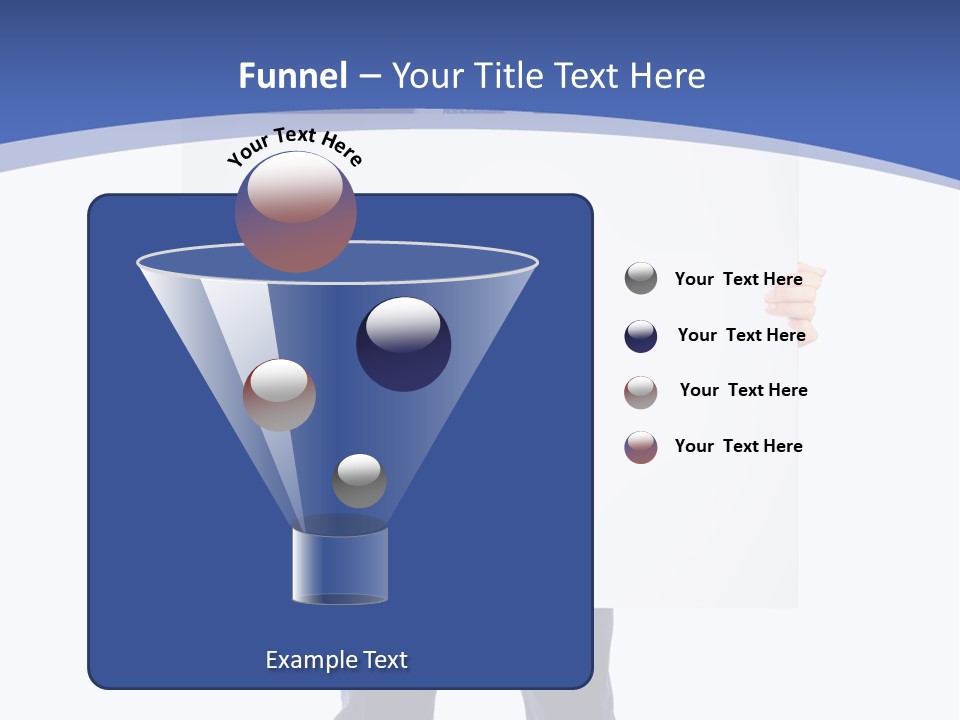 Funnel – Your Title Text Here

Your Text Here

Your Text Here

Your Text Here

Your Text Here

Your Text Here

Example Text